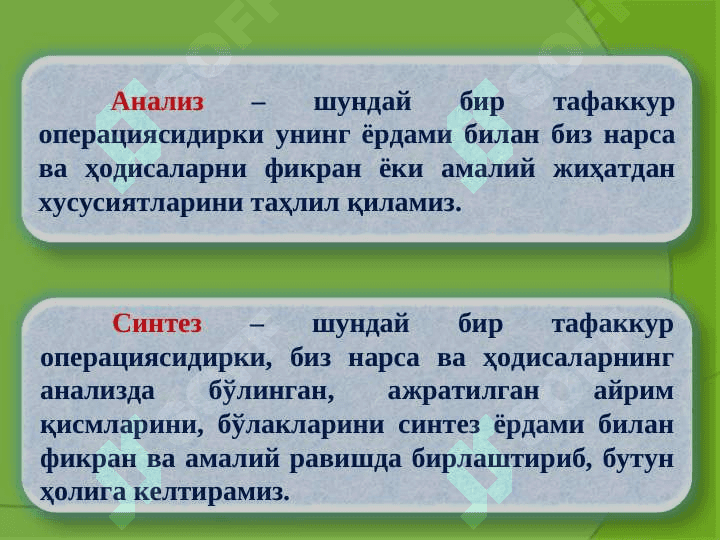 Анализ – шундай бир тафаккур операциясидирки унинг ёрдами билан биз нарса ва ҳодисаларни фикран ёки амалий жиҳатдан хусусиятларини таҳлил қиламиз.

Синтез – шундай бир тафаккур операциясидирки, биз нарса ва ҳодисаларнинг анализда бўлинган, ажратилган айрим қисмларини, бўлакларини синтез ёрдами билан фикран ва амалий равишда бирлаштириб, бутун ҳолига келтирамиз.